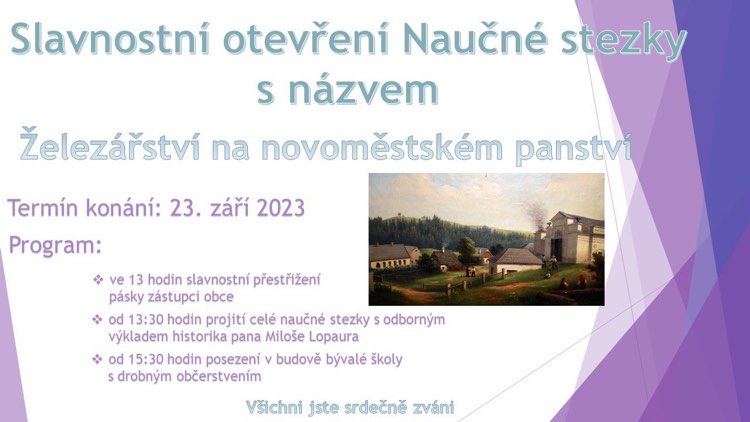 Slavnostní otevření Naučné stezky s názvem

Železářství na novoměstském panství

Termín konání: 23. září 2023

Program:

❖ ve 13 hodin slavnostní přestřižení pásky zástupci obce

❖ od 13:30 hodin projití celé naučné stezky s odborným výkladem historika pana Miloše Lopaura

❖ od 15:30 hodin posezení v budově bývalé školy s drobným občerstvením

Všichni jste srdečně zváni